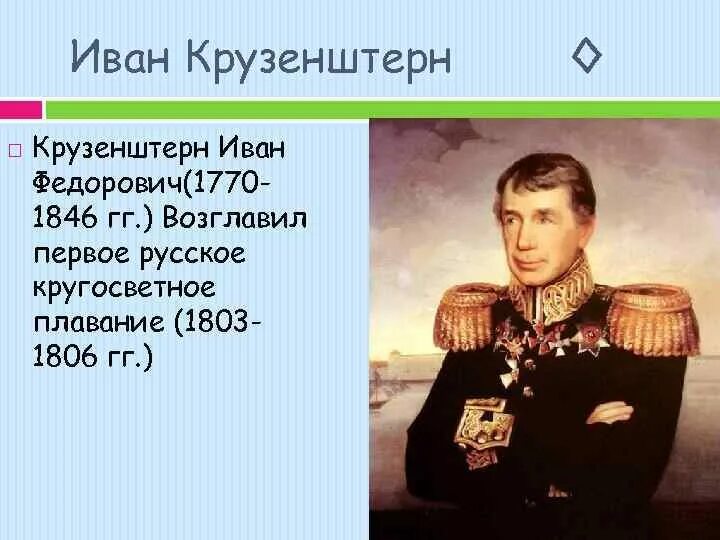 Иван Крузенштерн

Крузенштерн Иван Федорович(1770-1846 гг.) Возглавил первое русское кругосветное плавание (1803-1806 гг.)